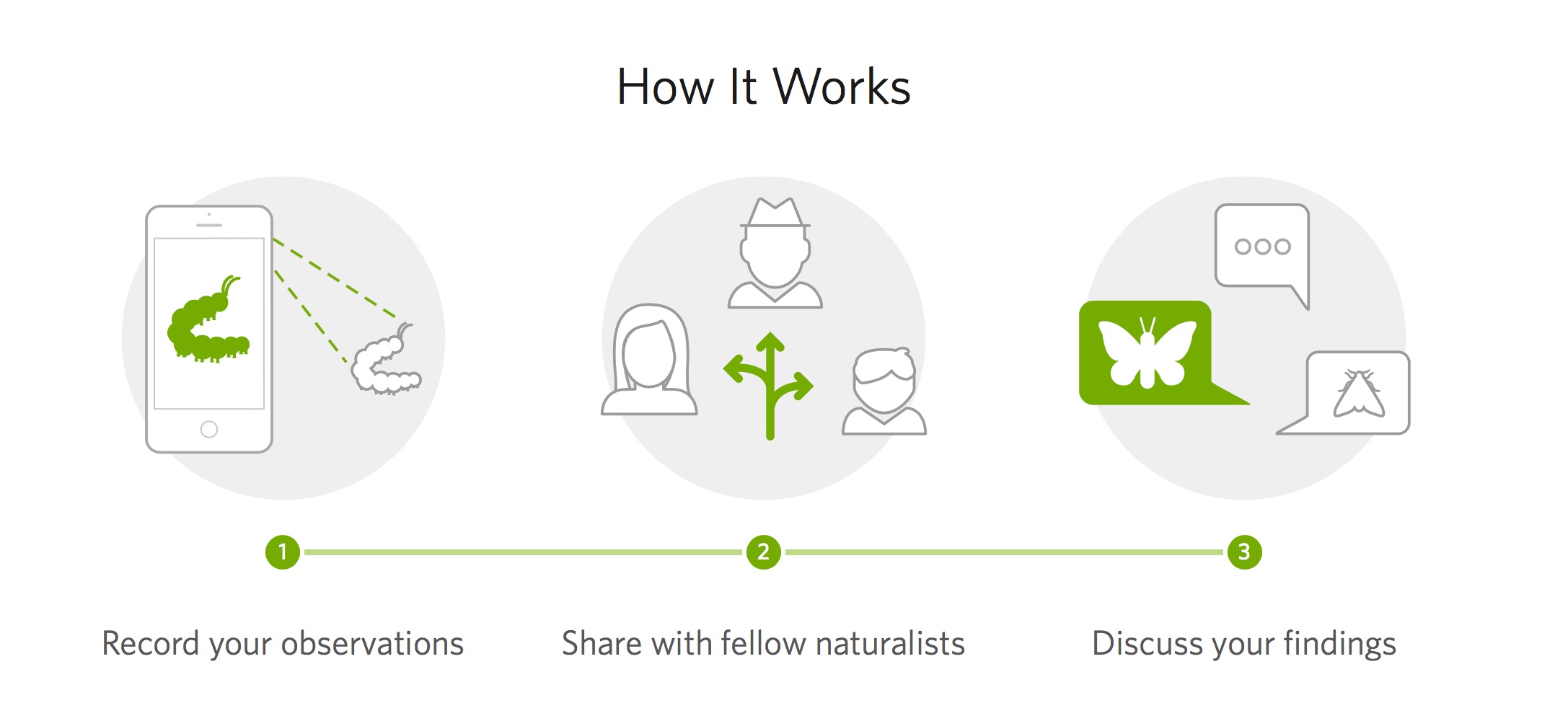 How It Works

1

2

3

Record your observations

Share with fellow naturalists

Discuss your findings